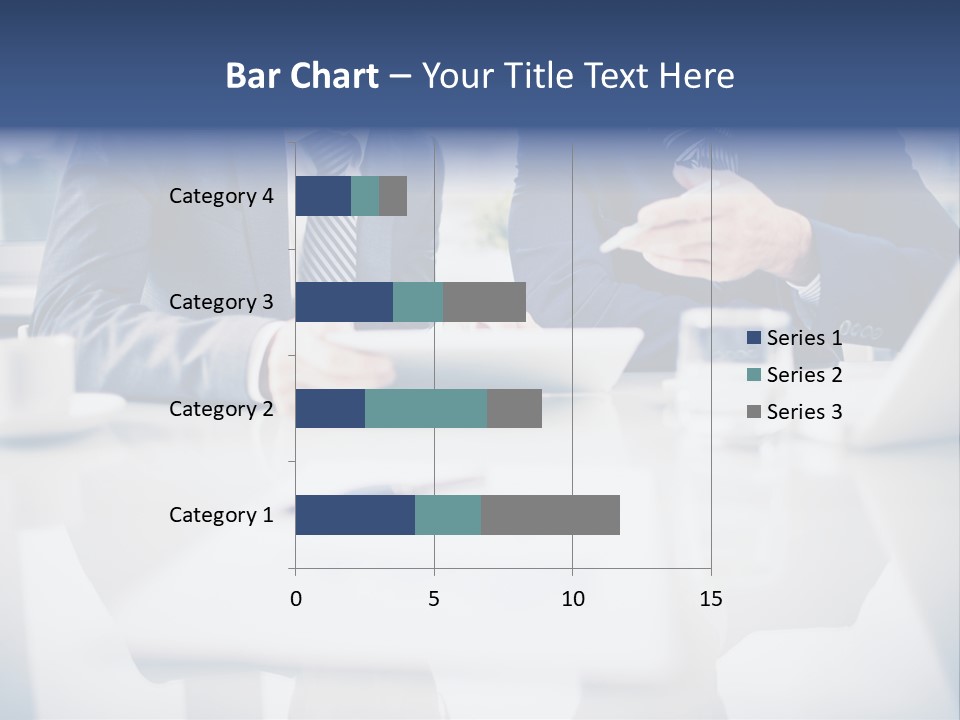 Bar Chart – Your Title Text Here

Category 4
Category 3
Category 2
Category 1

0
5
10
15

Series 1
Series 2
Series 3